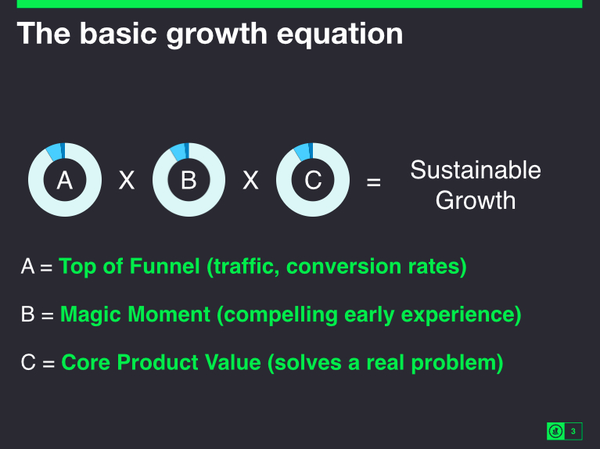 The basic growth equation

A X B X C = Sustainable Growth

A = Top of Funnel (traffic, conversion rates)

B = Magic Moment (compelling early experience)

C = Core Product Value (solves a real problem)

3